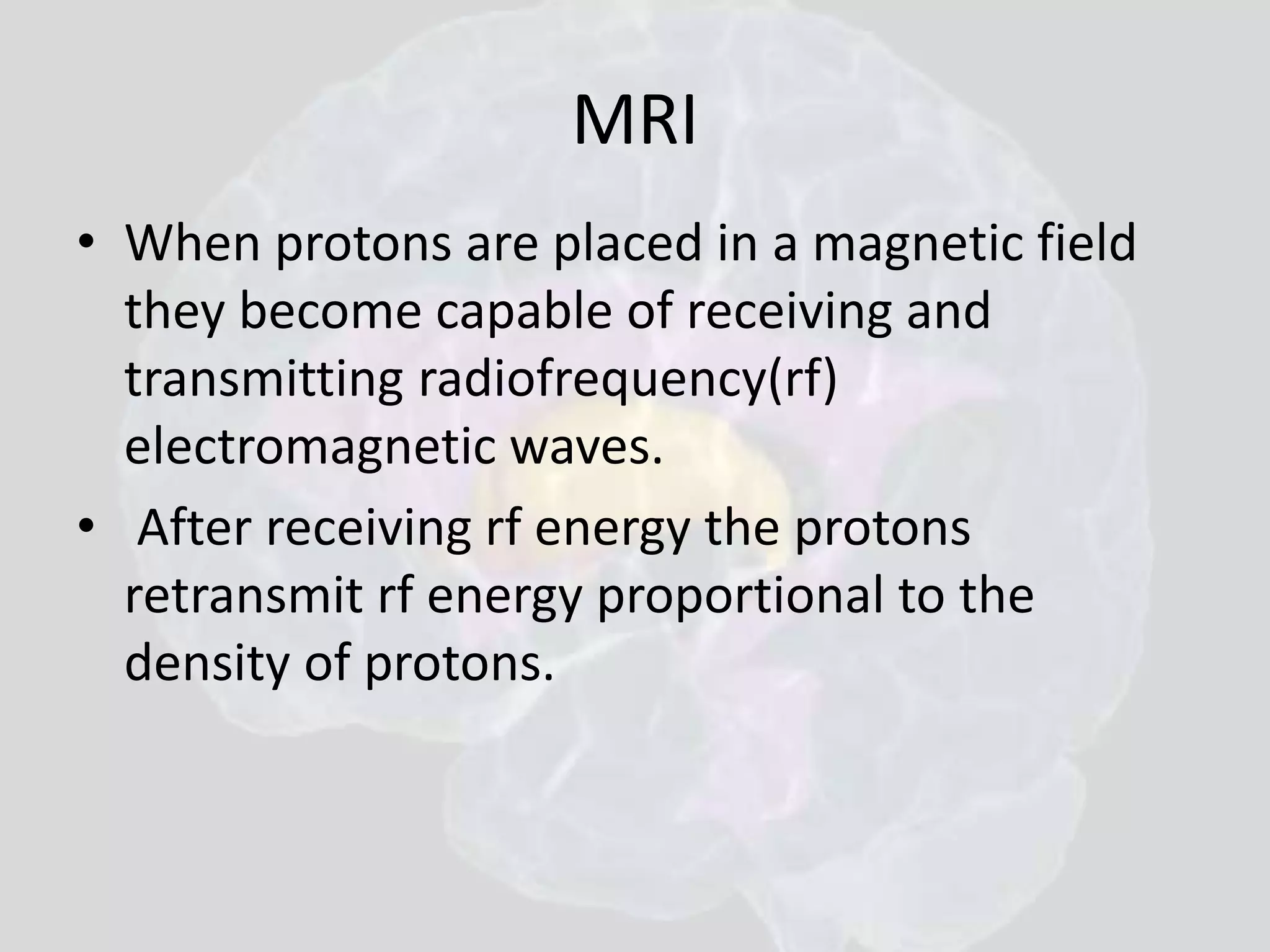 MRI

• When protons are placed in a magnetic field they become capable of receiving and transmitting radiofrequency(rf) electromagnetic waves.

• After receiving rf energy the protons retransmit rf energy proportional to the density of protons.